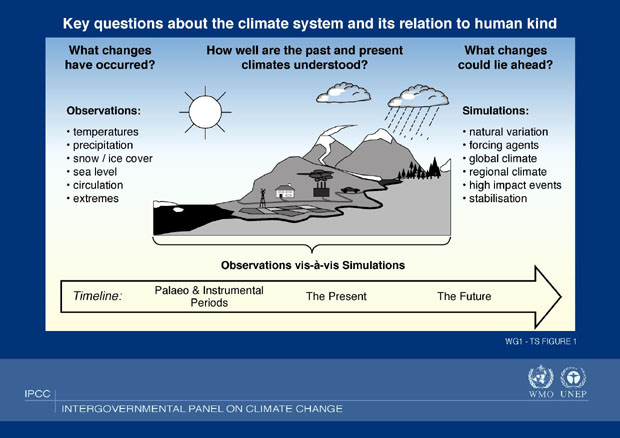 Key questions about the climate system and its relation to human kind

What changes have occurred?

How well are the past and present climates understood?

What changes could lie ahead?

Observations:

• temperatures
• precipitation
• snow / ice cover
• sea level
• circulation
• extremes

Simulations:

• natural variation
• forcing agents
• global climate
• regional climate
• high impact events
• stabilisation

Observations vis-à-vis Simulations

Timeline: Palaeo & Instrumental Periods The Present The Future

WG1 - TS FIGURE 1

IPCC

INTERGOVERNMENTAL PANEL ON CLIMATE CHANGE

WMO UNEP